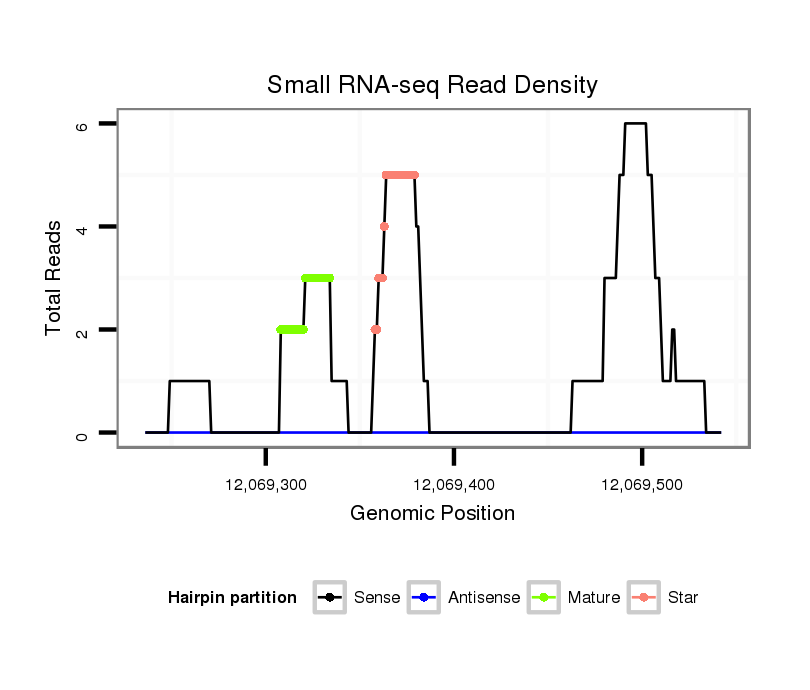 Small RNA-seq Read Density

Total Reads

6
4
2
0

12,069,300
12,069,400
12,069,500

Genomic Position

Hairpin partition
Sense
Antisense
Mature
Star